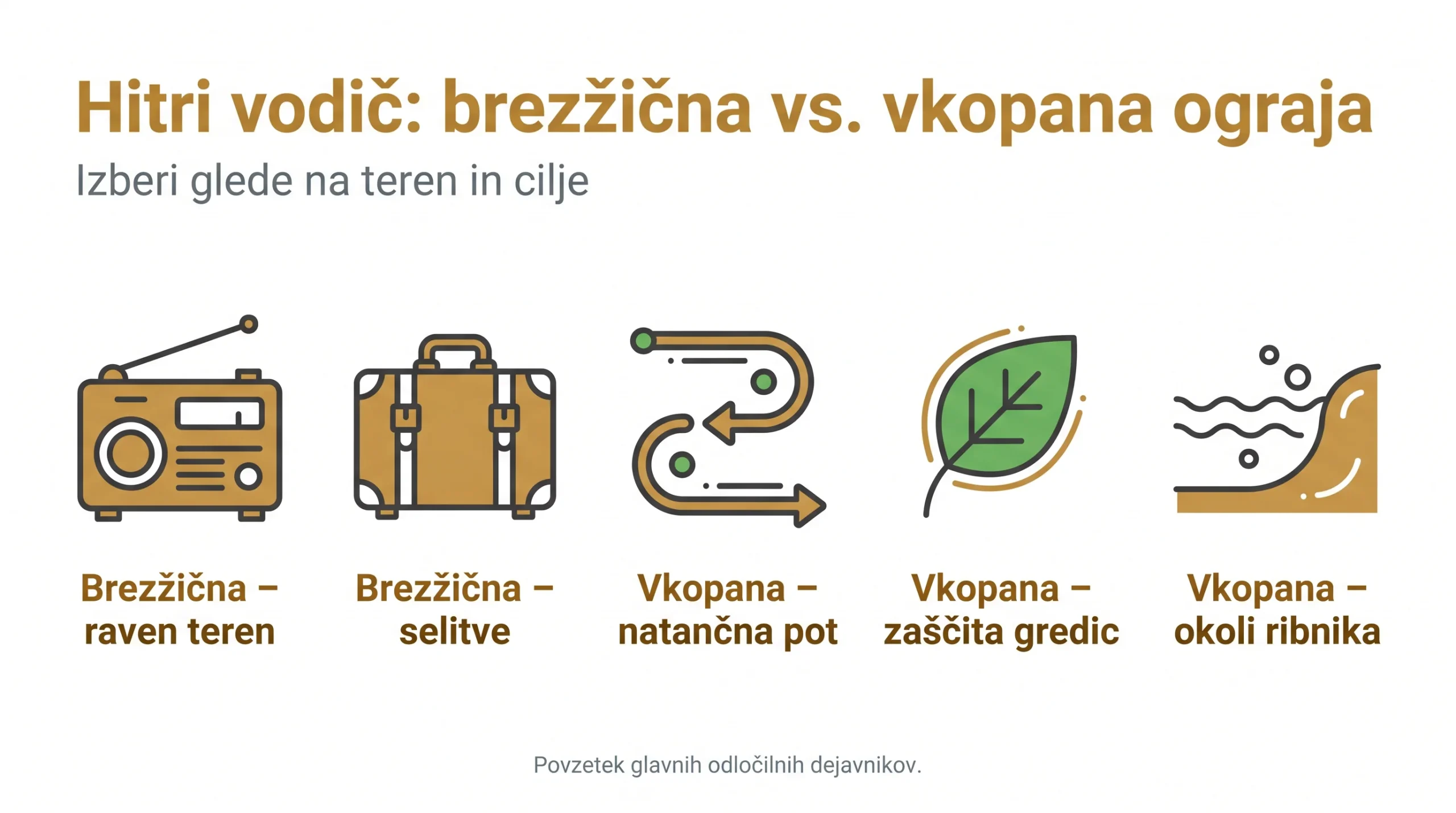 Hitri vodič: brezžična vs. vkopana ograja

Izberi glede na teren in cilje

Brezžična – raven teren

Brezžična – selitve

Vkopana – natančna pot

Vkopana – zaščita gredic

Vkopana – okoli ribnika

Povzetek glavnih odločilnih dejavnikov.